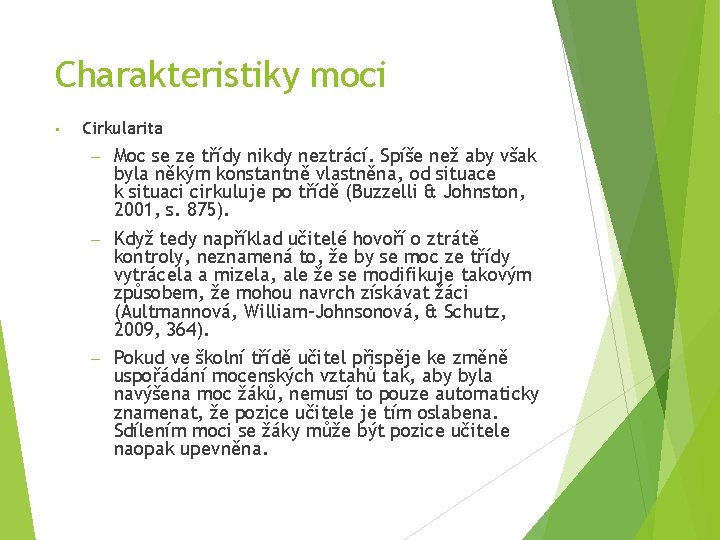 Charakteristiky moci

▪ Cirkularita

– Moc se ze třídy nikdy neztrácí. Spíše než aby však byla někým konstantně vlastněna, od situace k situaci cirkuluje po třídě (Buzzelli & Johnston, 2001, s. 875).

– Když tedy například učitelé hovoří o ztrátě kontroly, neznamená to, že by se moc ze třídy vytrácela a mizela, ale že se modifikuje takovým způsobem, že mohou navrch získávat žáci (Aultmannová, William-Johnsonová, & Schutz, 2009, 364).

– Pokud ve školní třídě učitel přispěje ke změně uspořádání mocenských vztahů tak, aby byla navýšena moc žáků, nemusí to pouze automaticky znamenat, že pozice učitele je tím oslabena. Sdílením moci se žáky může být pozice učitele naopak upevněna.